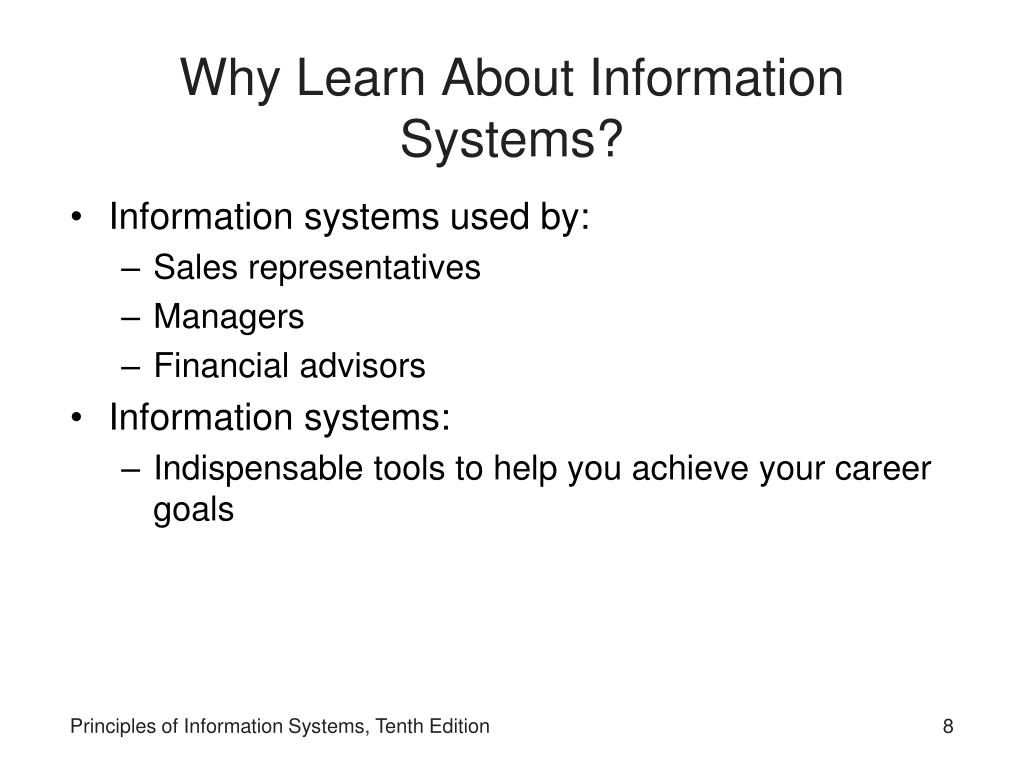 Why Learn About Information Systems?

• Information systems used by:
  – Sales representatives
  – Managers
  – Financial advisors
• Information systems:
  – Indispensable tools to help you achieve your career goals

Principles of Information Systems, Tenth Edition

8